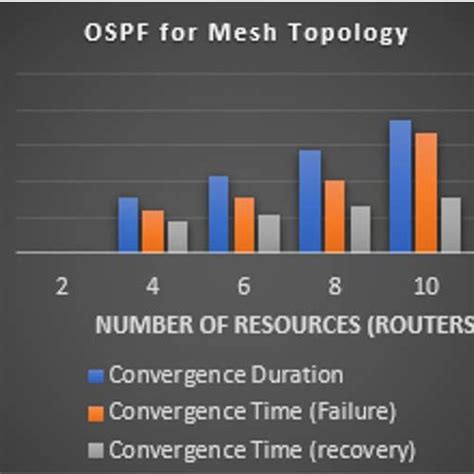 OSPF for Mesh Topology

2
4
6
8
10

NUMBER OF RESOURCES (ROUTERS

Convergence Duration
Convergence Time (Failure)
Convergence Time (recovery)